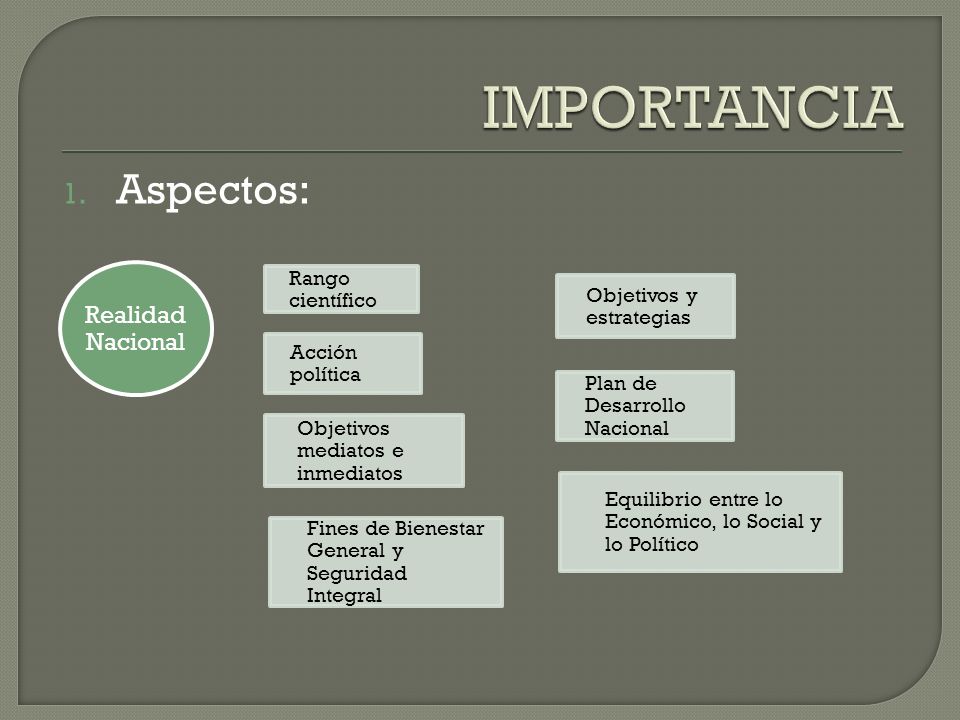 IMPORTANCIA

1. Aspectos:

Realidad Nacional

Rango científico

Acción política

Objetivos mediatos e inmediatos

Fines de Bienestar General y Seguridad Integral

Objetivos y estrategias

Plan de Desarrollo Nacional

Equilibrio entre lo Económico, lo Social y lo Político